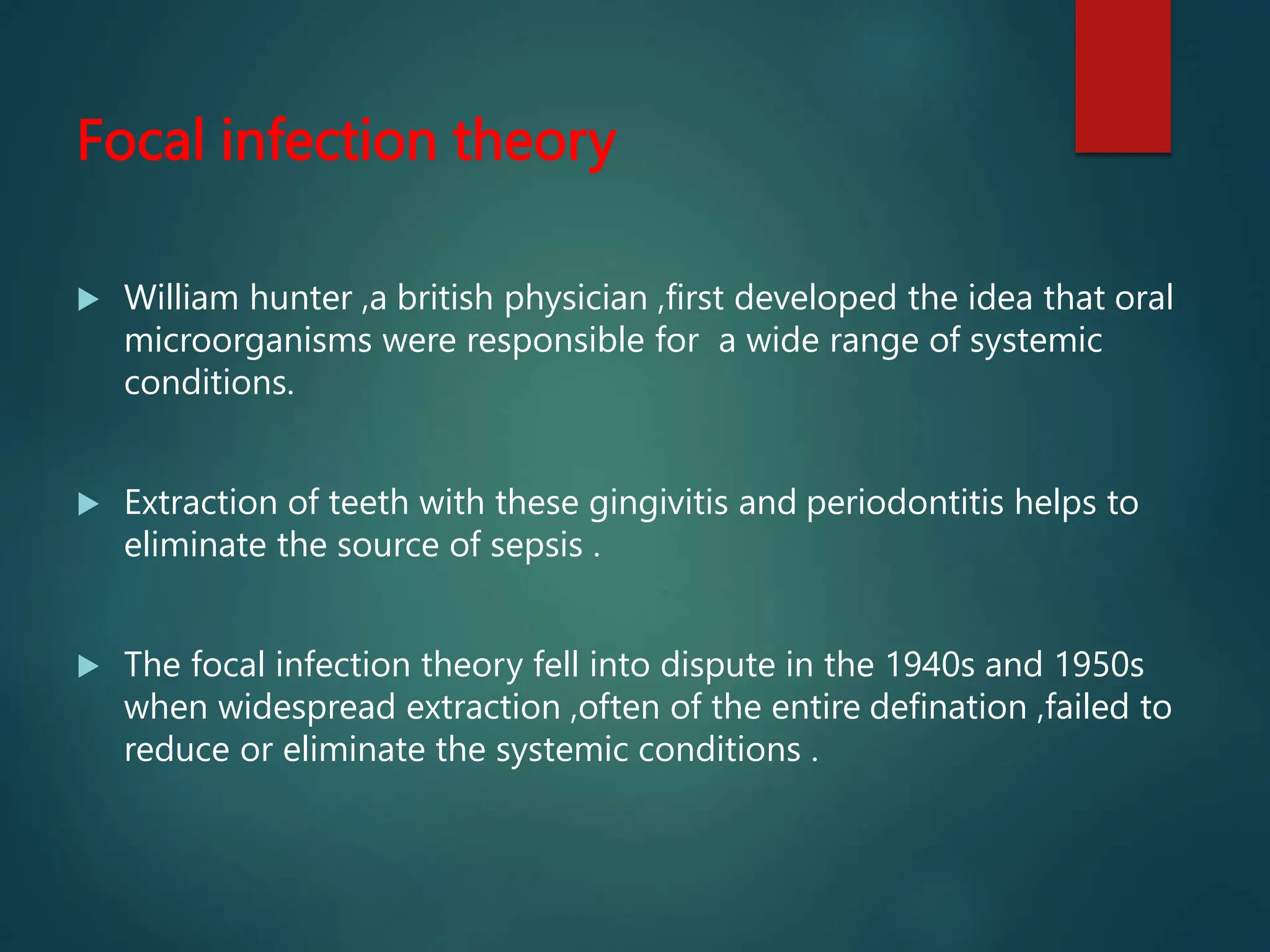 Focal infection theory

William hunter ,a british physician ,first developed the idea that oral microorganisms were responsible for  a wide range of systemic conditions.

Extraction of teeth with these gingivitis and periodontitis helps to eliminate the source of sepsis .

The focal infection theory fell into dispute in the 1940s and 1950s when widespread extraction ,often of the entire defination ,failed to reduce or eliminate the systemic conditions .